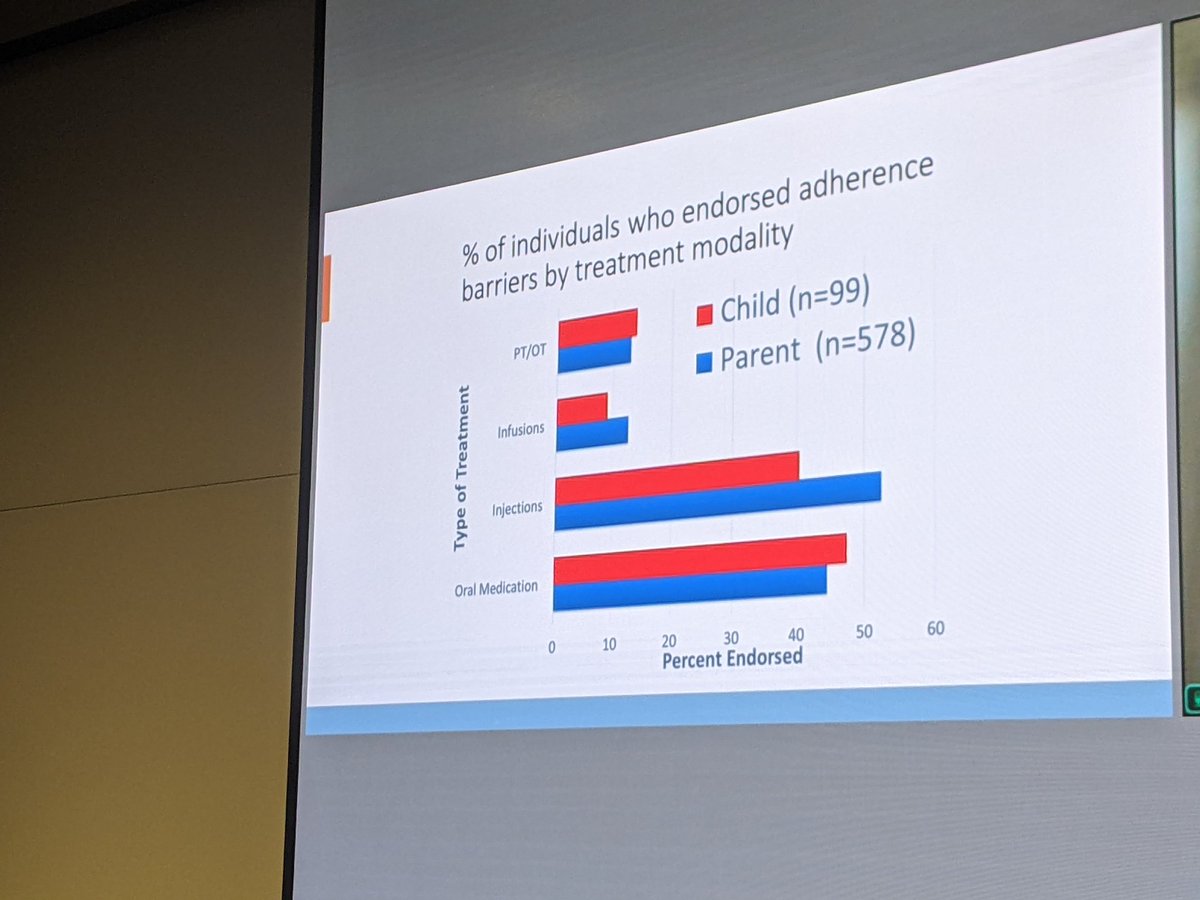 % of individuals who endorsed adherence barriers by treatment modality

Child (n=99)
Parent (n=578)

Type of Treatment

PT/OT
Infusions
Injections
Oral Medication

0 10 20 30 40 50 60
Percent Endorsed